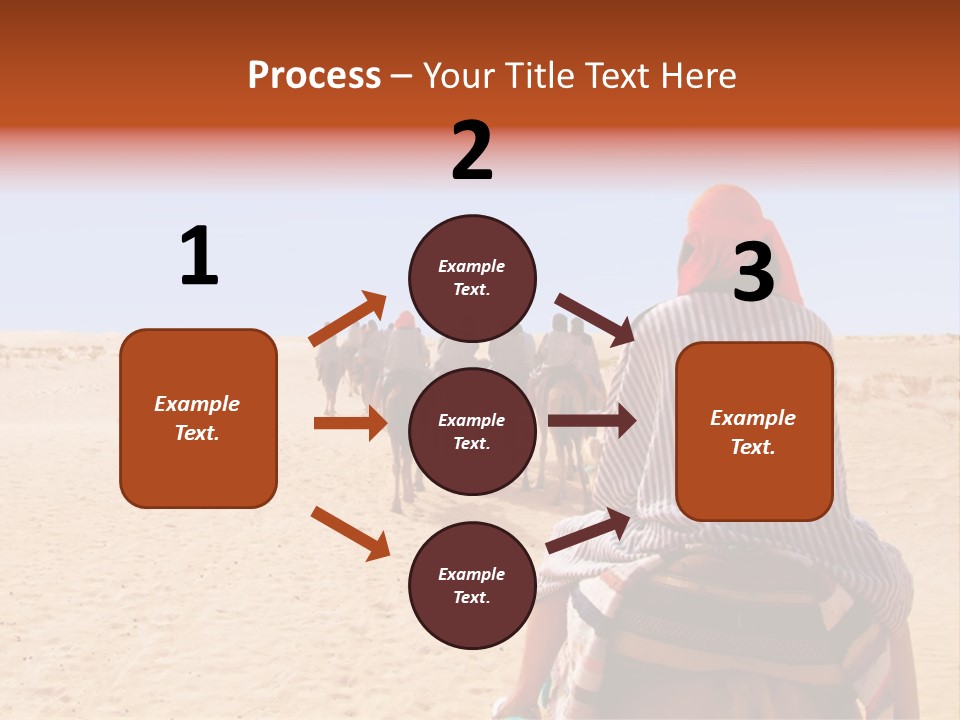 Process – Your Title Text Here

1

Example Text.

2

Example Text.

Example Text.

Example Text.

3

Example Text.